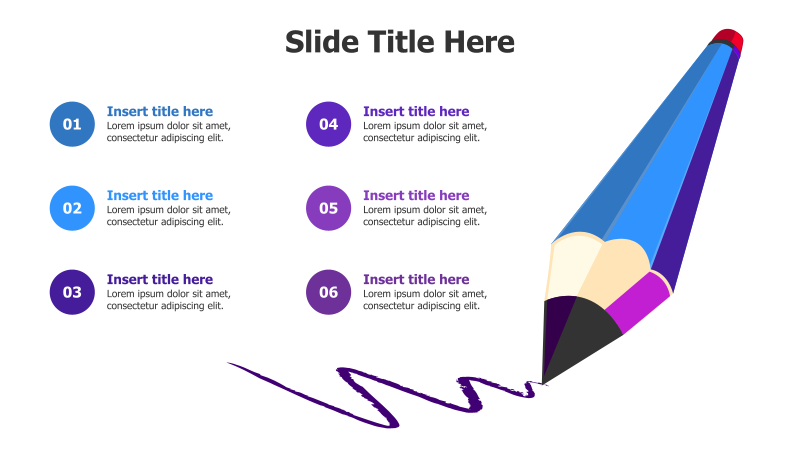 Slide Title Here

01
Insert title here
Lorem ipsum dolor sit amet, consectetur adipiscing elit.

02
Insert title here
Lorem ipsum dolor sit amet, consectetur adipiscing elit.

03
Insert title here
Lorem ipsum dolor sit amet, consectetur adipiscing elit.

04
Insert title here
Lorem ipsum dolor sit amet, consectetur adipiscing elit.

05
Insert title here
Lorem ipsum dolor sit amet, consectetur adipiscing elit.

06
Insert title here
Lorem ipsum dolor sit amet, consectetur adipiscing elit.